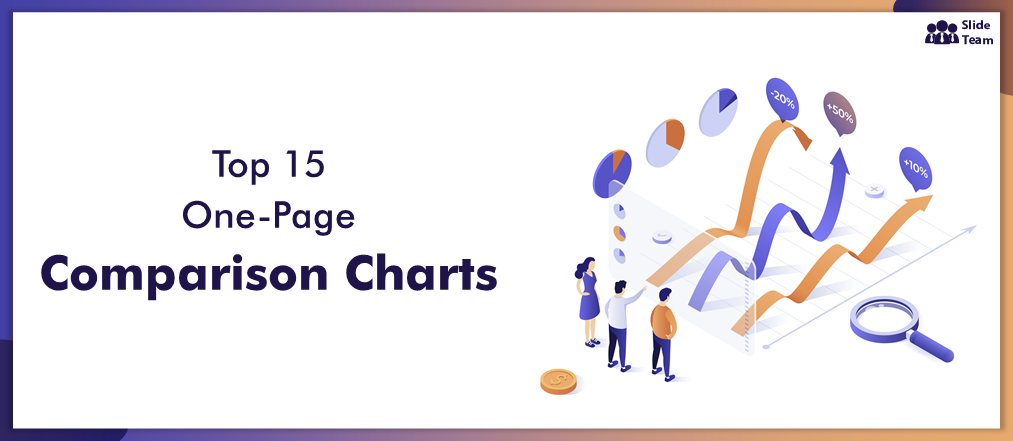 Slide Team

Top 15
One-Page
Comparison Charts

-20%
+50%
+10%